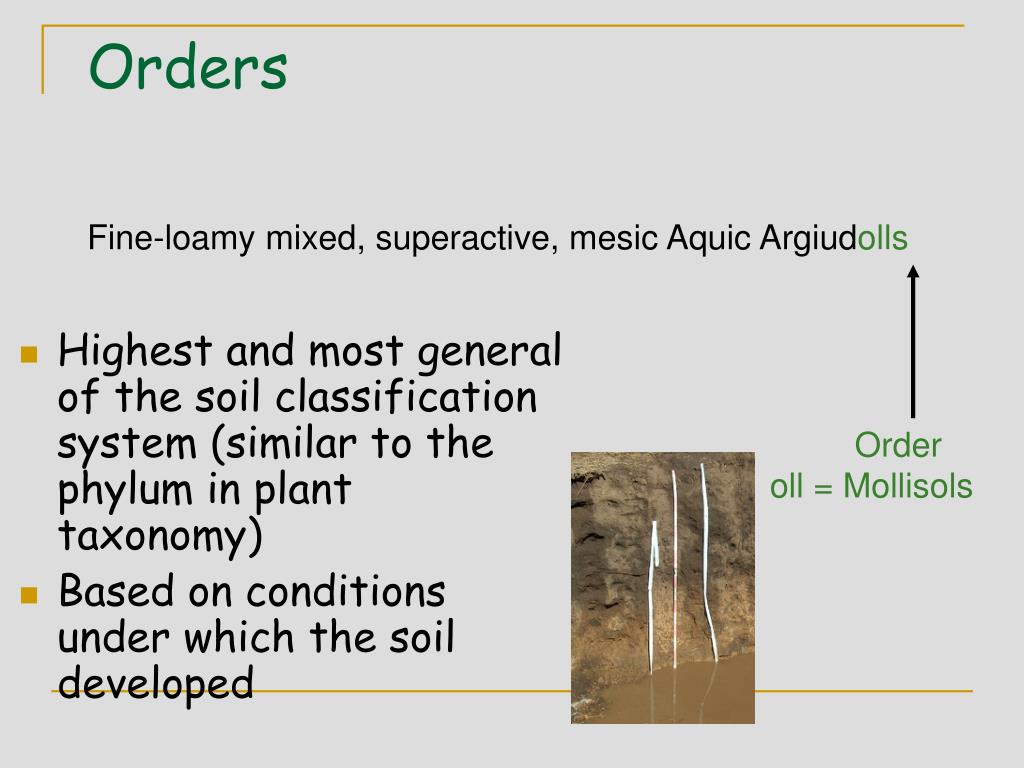 Orders

Fine-loamy mixed, superactive, mesic Aquic Argiudolls

Highest and most general of the soil classification system (similar to the phylum in plant taxonomy)

Based on conditions under which the soil developed

Order
oll = Mollisols